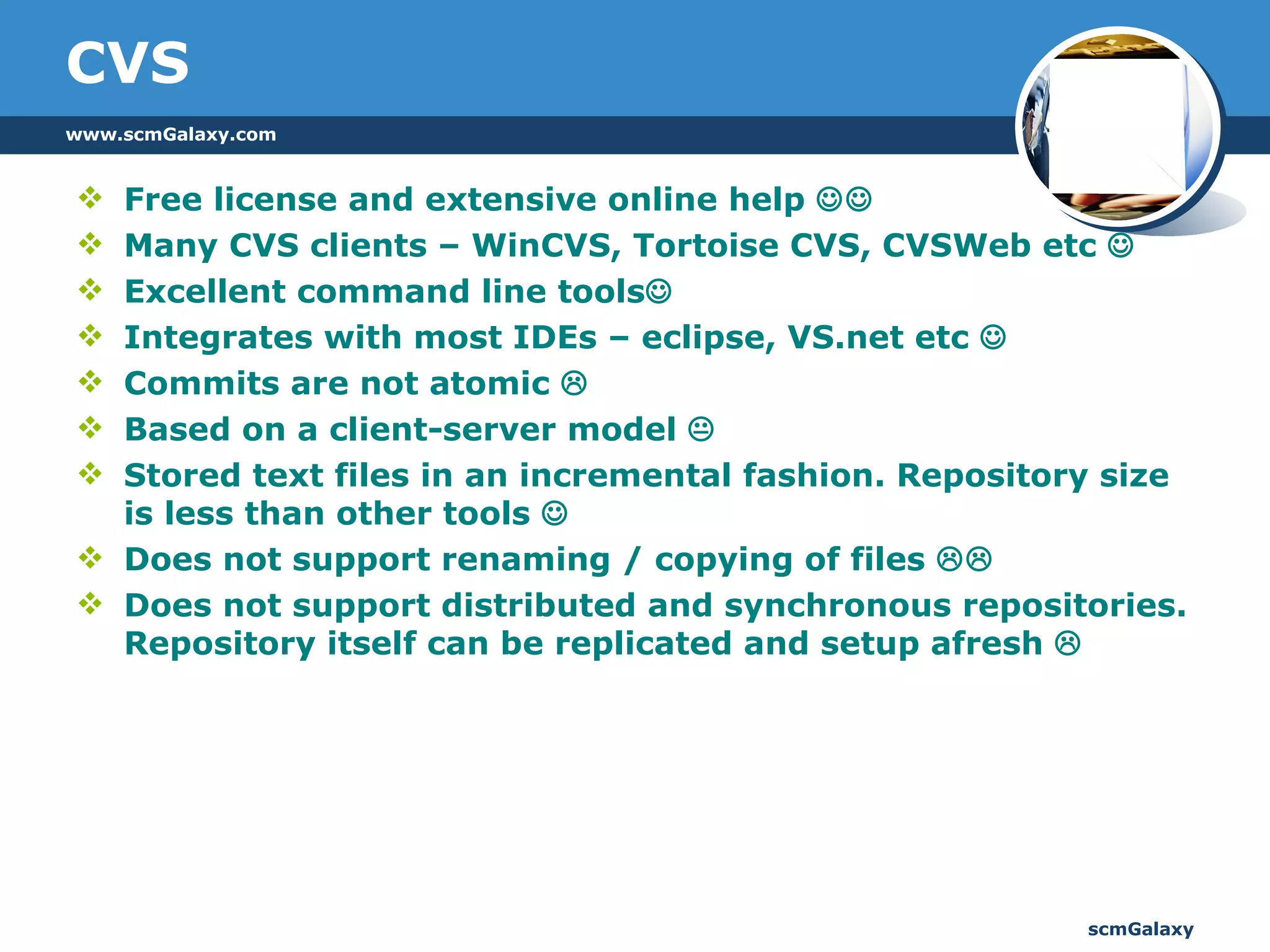 CVS

www.scmGalaxy.com

❖ Free license and extensive online help ☺☺
❖ Many CVS clients – WinCVS, Tortoise CVS, CVSWeb etc ☺
❖ Excellent command line tools☺
❖ Integrates with most IDEs – eclipse, VS.net etc ☺
❖ Commits are not atomic ☹
❖ Based on a client-server model 😐
❖ Stored text files in an incremental fashion. Repository size is less than other tools ☺
❖ Does not support renaming / copying of files ☹☹
❖ Does not support distributed and synchronous repositories. Repository itself can be replicated and setup afresh ☹

scmGalaxy